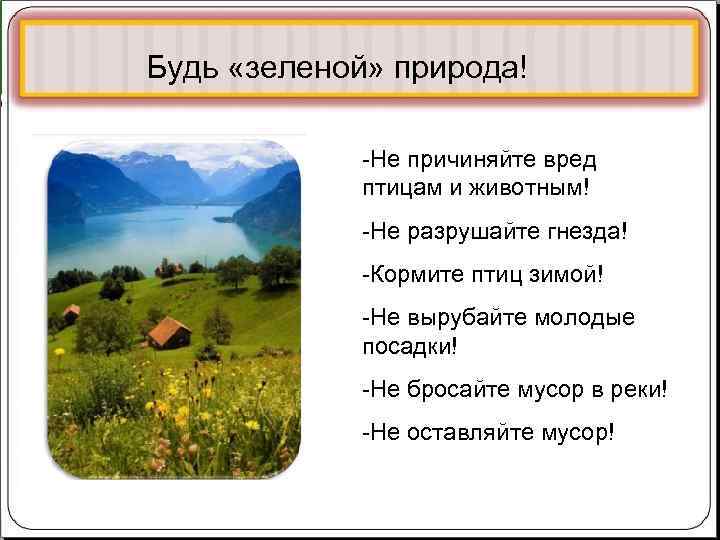 Будь «зеленой» природа!

-Не причиняйте вред птицам и животным!

-Не разрушайте гнезда!

-Кормите птиц зимой!

-Не вырубайте молодые посадки!

-Не бросайте мусор в реки!

-Не оставляйте мусор!